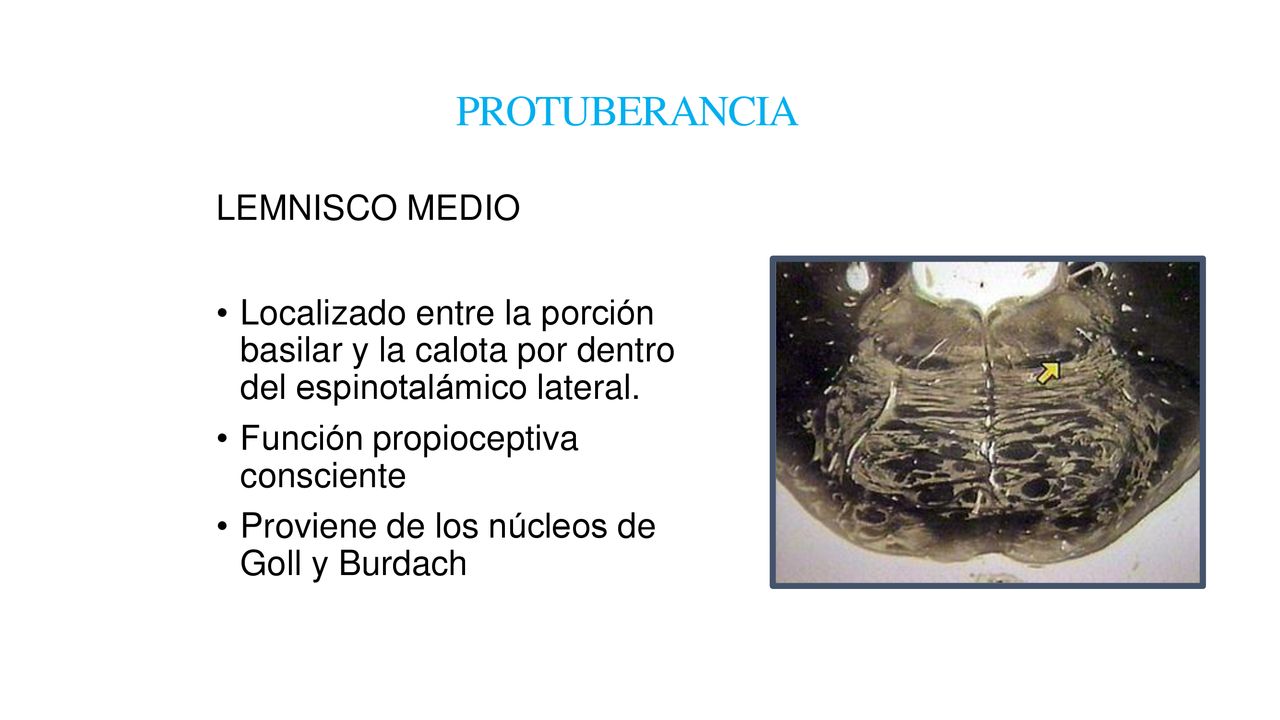 PROTUBERANCIA

LEMNISCO MEDIO

• Localizado entre la porción basilar y la calota por dentro del espinotalámico lateral.

• Función propioceptiva consciente

• Proviene de los núcleos de Goll y Burdach